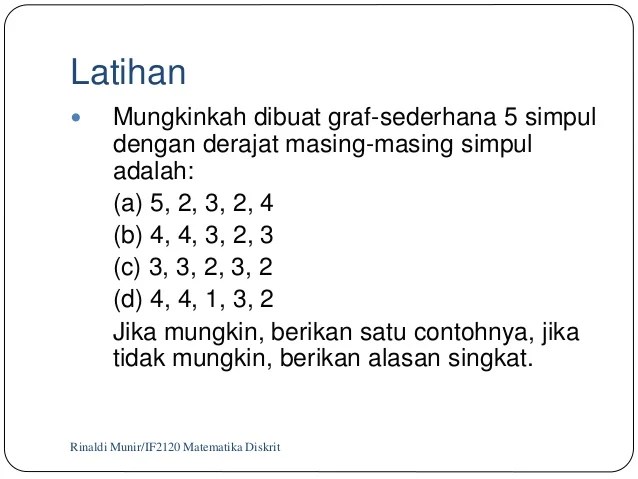 Latihan

• Mungkinkah dibuat graf-sederhana 5 simpul dengan derajat masing-masing simpul adalah:

(a) 5, 2, 3, 2, 4
(b) 4, 4, 3, 2, 3
(c) 3, 3, 2, 3, 2
(d) 4, 4, 1, 3, 2

Jika mungkin, berikan satu contohnya, jika tidak mungkin, berikan alasan singkat.

Rinaldi Munir/IF2120 Matematika Diskrit